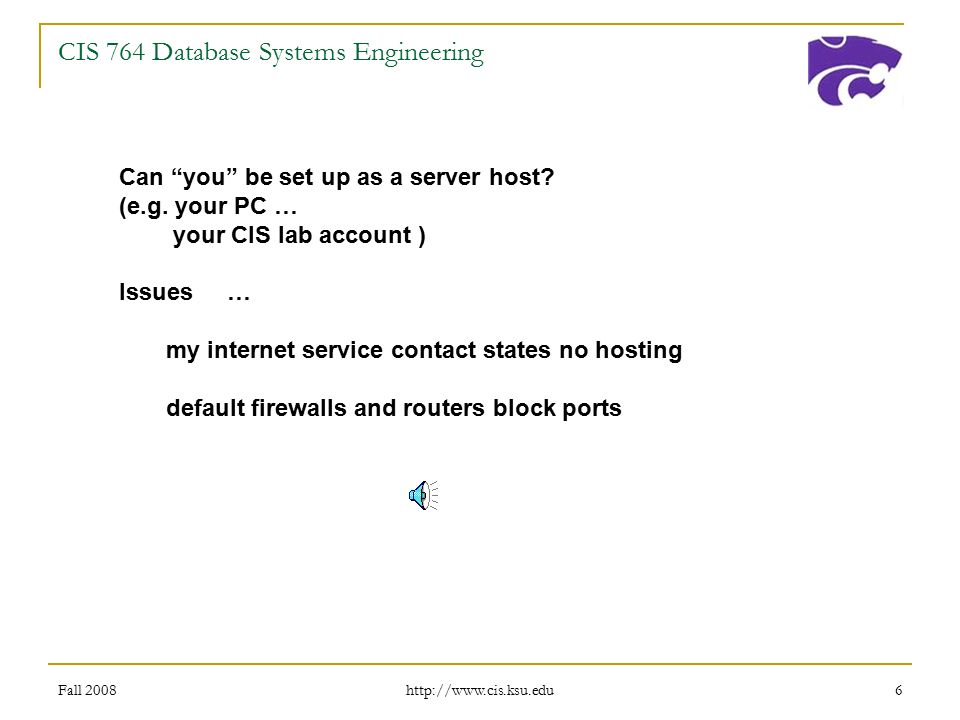 CIS 764 Database Systems Engineering

Can “you” be set up as a server host?
(e.g. your PC …
your CIS lab account )

Issues …

my internet service contact states no hosting

default firewalls and routers block ports

Fall 2008

http://www.cis.ksu.edu

6